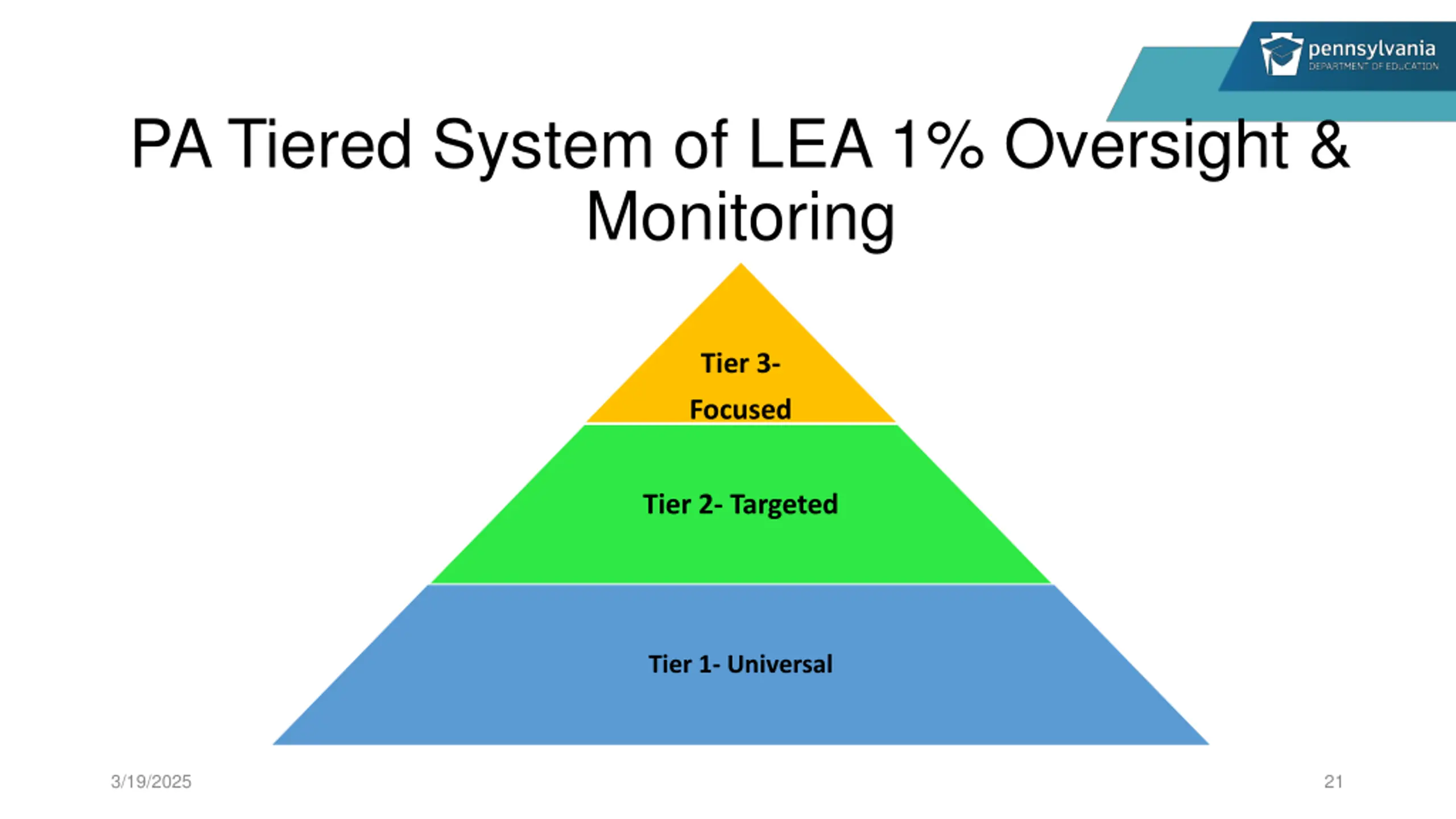 pennsylvania
DEPARTMENT OF EDUCATION

PA Tiered System of LEA 1% Oversight & Monitoring

Tier 3- Focused

Tier 2- Targeted

Tier 1- Universal

3/19/2025

21